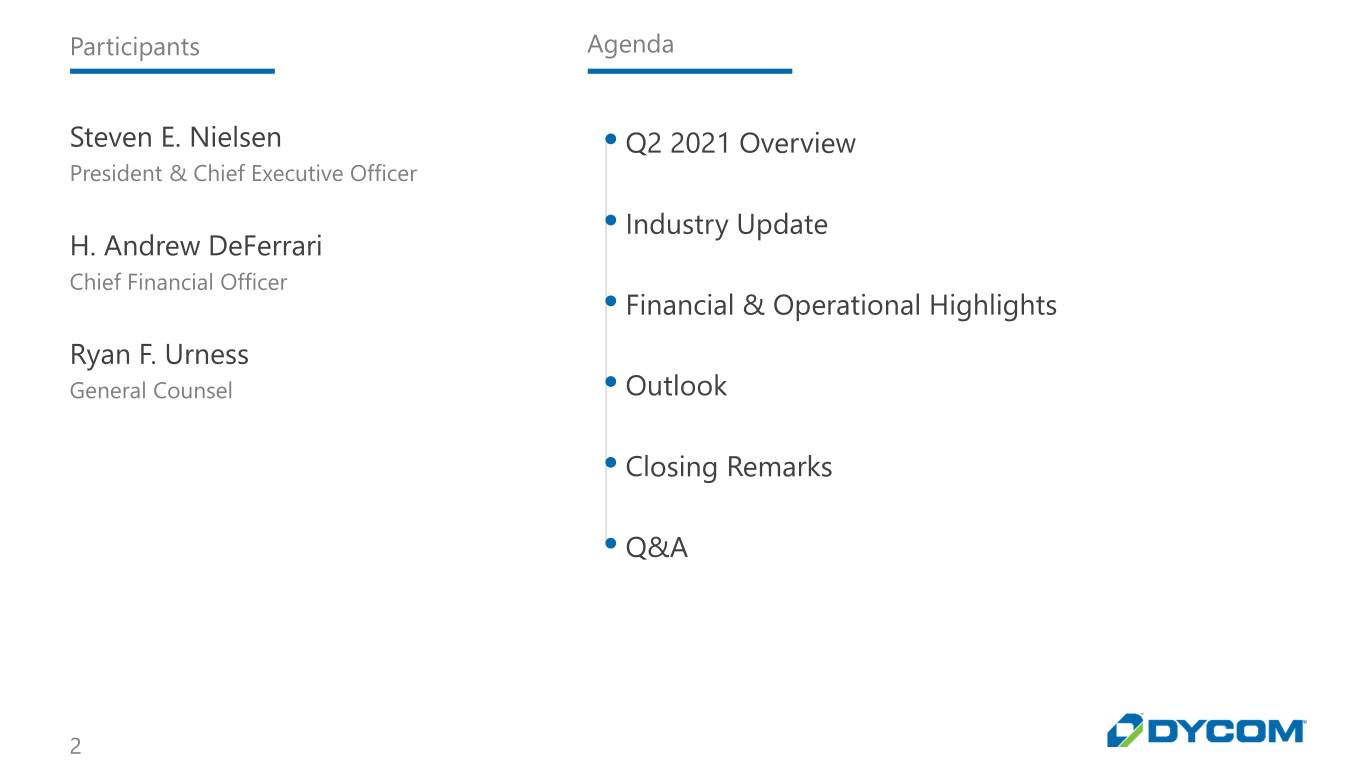 Participants

Steven E. Nielsen
President & Chief Executive Officer

H. Andrew DeFerrari
Chief Financial Officer

Ryan F. Urness
General Counsel

Agenda

• Q2 2021 Overview
• Industry Update
• Financial & Operational Highlights
• Outlook
• Closing Remarks
• Q&A

2

DYCOM